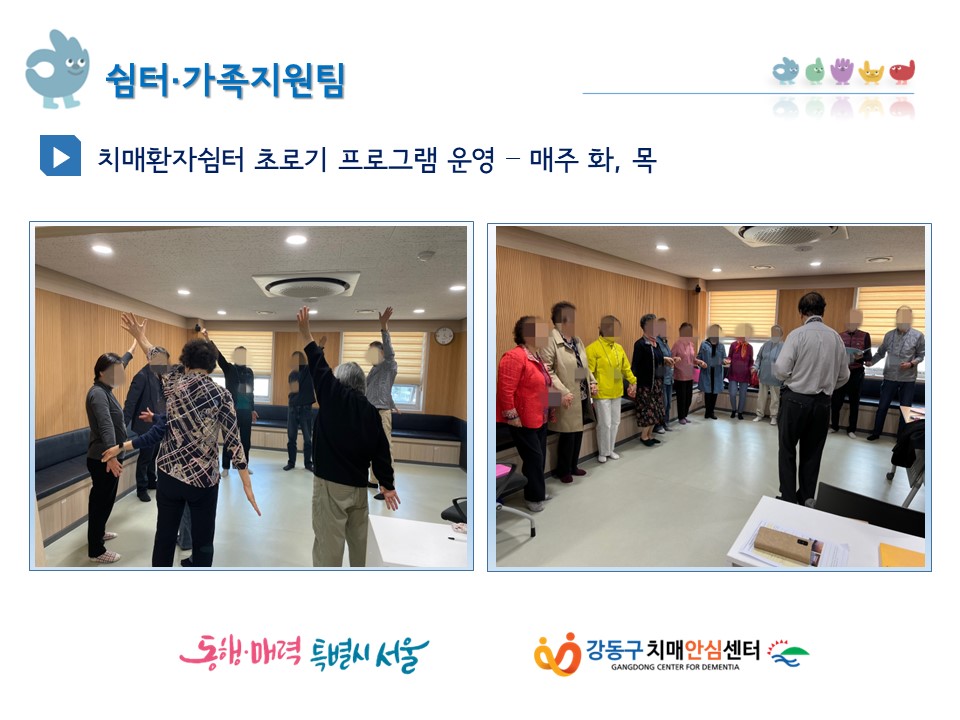 쉼터·가족지원팀

치매환자쉼터 초로기 프로그램 운영 – 매주 화, 목

동행·매력 특별시 서울

강동구치매안심센터
GANGDONG CENTER FOR DEMENTIA